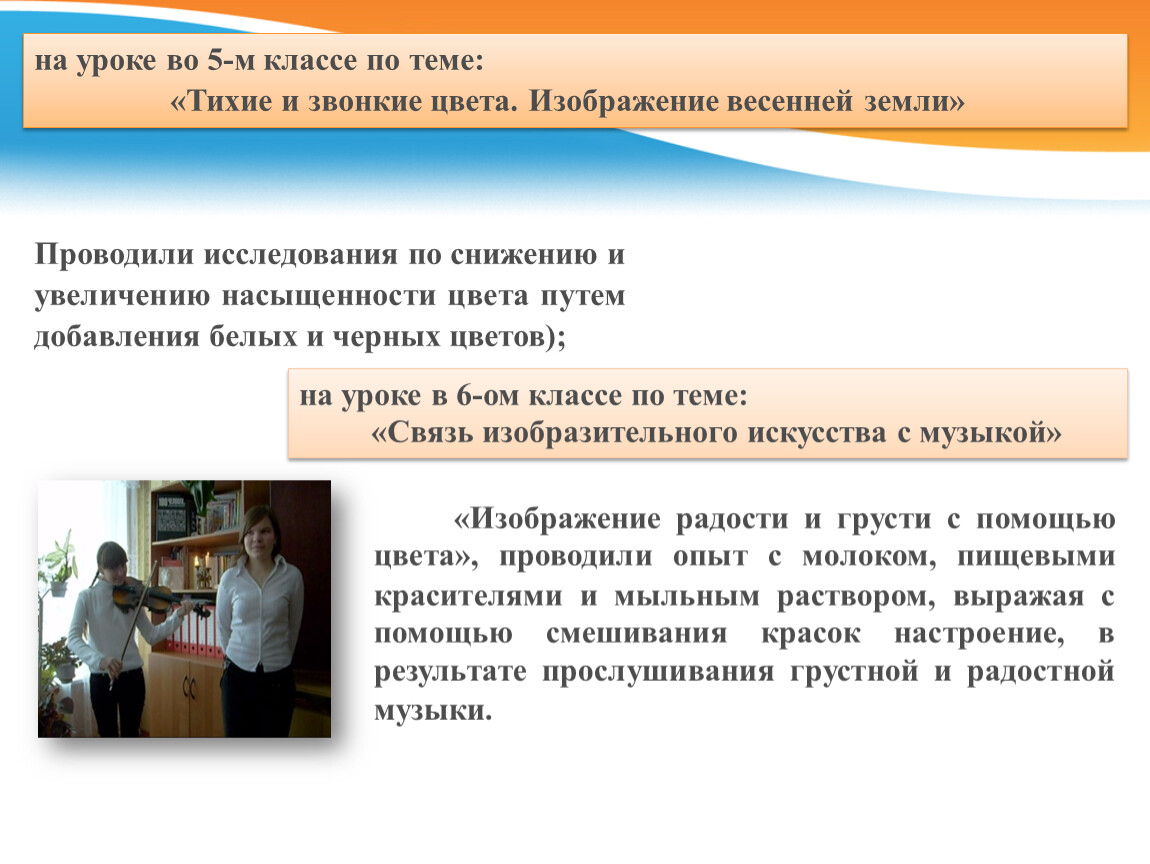 на уроке во 5-м классе по теме:
«Тихие и звонкие цвета. Изображение весенней земли»

Проводили исследования по снижению и увеличению насыщенности цвета путем добавления белых и черных цветов);

на уроке в 6-ом классе по теме:
«Связь изобразительного искусства с музыкой»

«Изображение радости и грусти с помощью цвета», проводили опыт с молоком, пищевыми красителями и мыльным раствором, выражая с помощью смешивания красок настроение, в результате прослушивания грустной и радостной музыки.